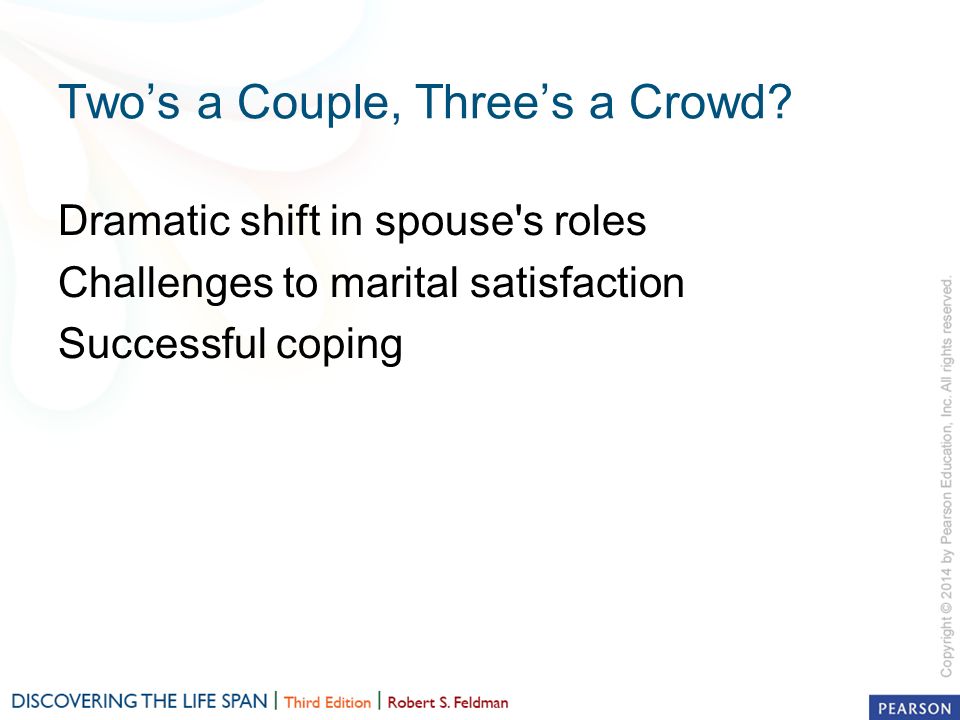 Two’s a Couple, Three’s a Crowd?

Dramatic shift in spouse's roles
Challenges to marital satisfaction
Successful coping

Copyright © 2014 by Pearson Education, Inc. All rights reserved.

DISCOVERING THE LIFE SPAN | Third Edition | Robert S. Feldman

PEARSON